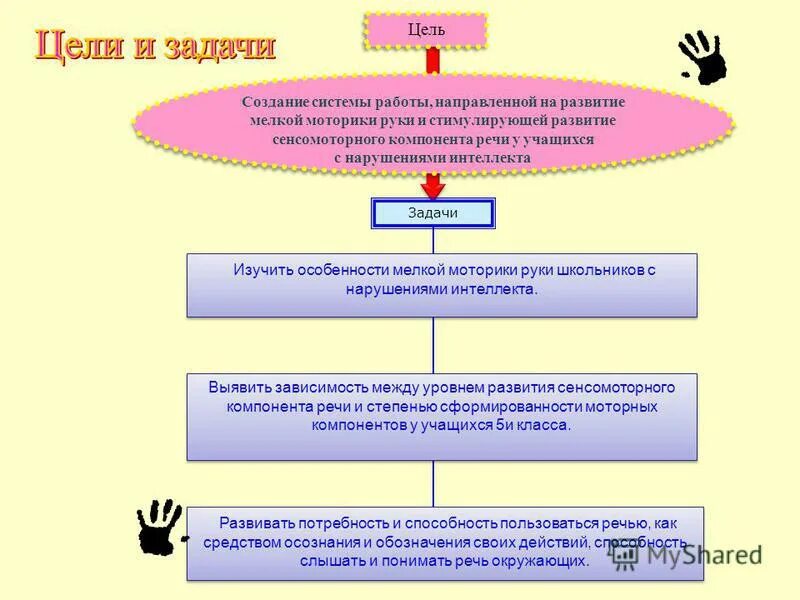 Цели и задачи

Цель

Создание системы работы, направленной на развитие мелкой моторики руки и стимулирующей развитие сенсомоторного компонента речи у учащихся с нарушениями интеллекта

Задачи

Изучить особенности мелкой моторики руки школьников с нарушениями интеллекта.

Выявить зависимость между уровнем развития сенсомоторного компонента речи и степенью сформированности моторных компонентов у учащихся 5и класса.

Развивать потребность и способность пользоваться речью, как средством осознания и обозначения своих действий, способность слышать и понимать речь окружающих.

MyShared